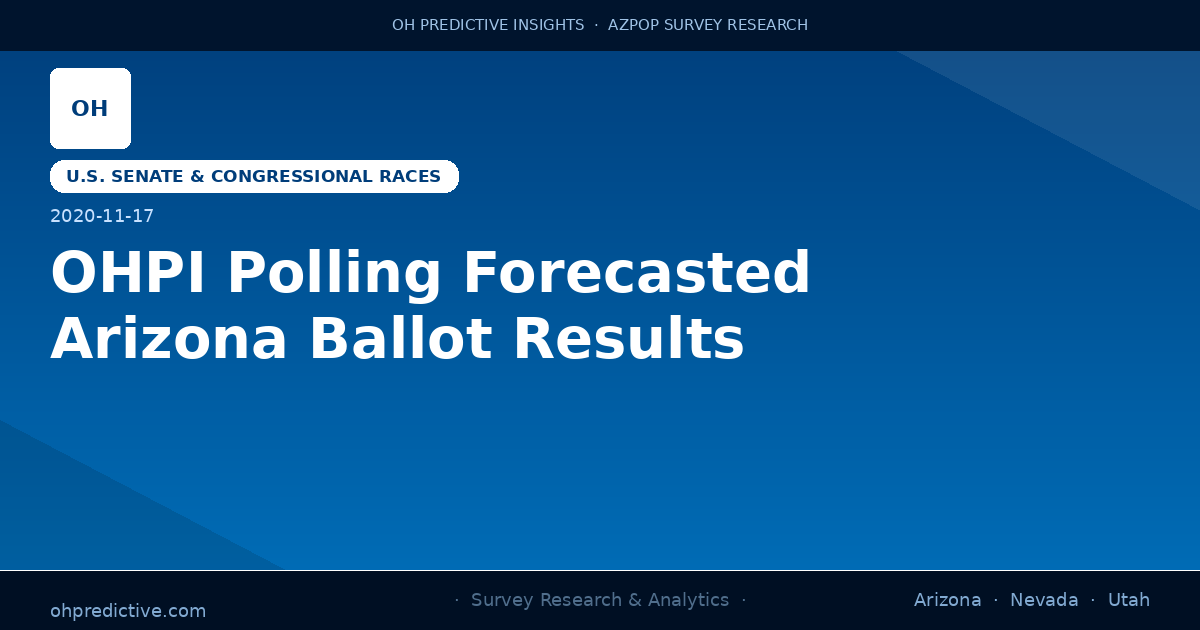 OH PREDICTIVE INSIGHTS · AZPOP SURVEY RESEARCH

OH

U.S. SENATE & CONGRESSIONAL RACES

2020-11-17

OHPI Polling Forecasted Arizona Ballot Results

ohpredictive.com

· Survey Research & Analytics ·

Arizona · Nevada · Utah